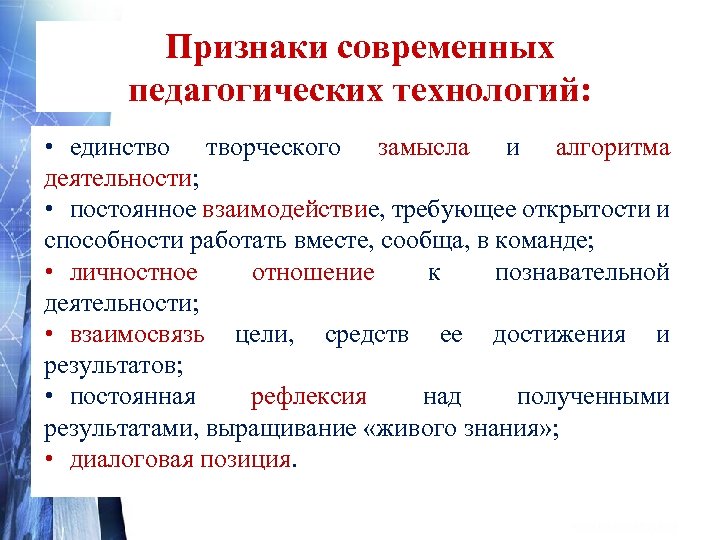 Признаки современных педагогических технологий:

• единство творческого замысла и алгоритма деятельности;
• постоянное взаимодействие, требующее открытости и способности работать вместе, сообща, в команде;
• личностное отношение к познавательной деятельности;
• взаимосвязь цели, средств ее достижения и результатов;
• постоянная рефлексия над полученными результатами, выращивание «живого знания»;
• диалоговая позиция.